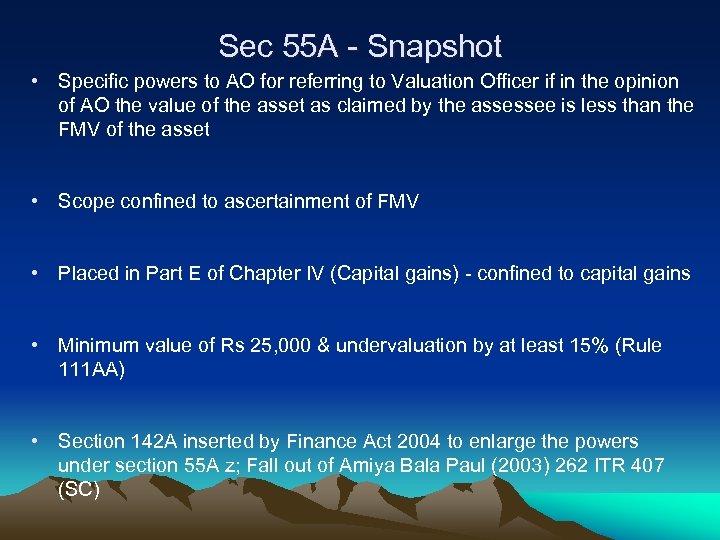 Sec 55A - Snapshot

• Specific powers to AO for referring to Valuation Officer if in the opinion of AO the value of the asset as claimed by the assessee is less than the FMV of the asset

• Scope confined to ascertainment of FMV

• Placed in Part E of Chapter IV (Capital gains) - confined to capital gains

• Minimum value of Rs 25,000 & undervaluation by at least 15% (Rule 111AA)

• Section 142A inserted by Finance Act 2004 to enlarge the powers under section 55A z; Fall out of Amiya Bala Paul (2003) 262 ITR 407 (SC)